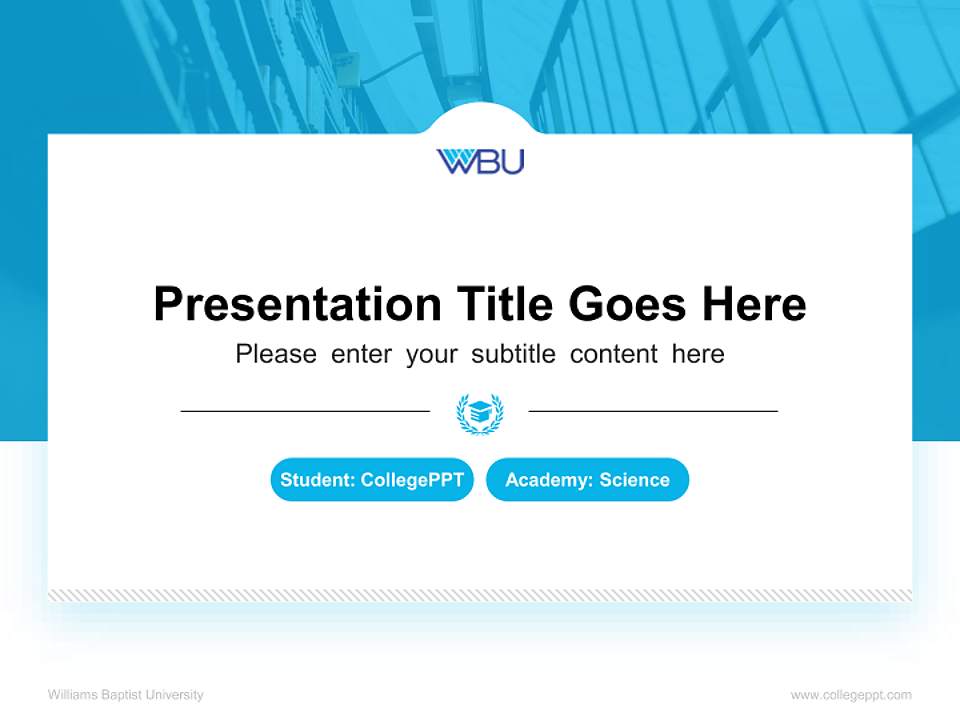 WBU

Presentation Title Goes Here

Please enter your subtitle content here

Student: CollegePPT

Academy: Science

Williams Baptist University

www.collegeppt.com